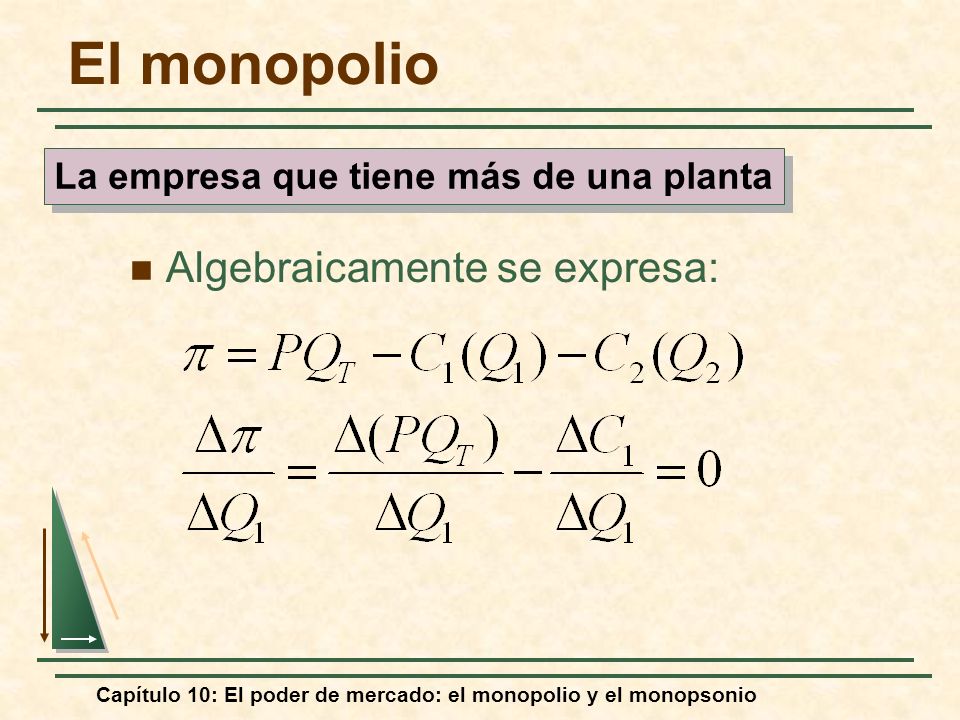 El monopolio

La empresa que tiene más de una planta

Algebraicamente se expresa:

$\pi = PQ_T - C_1(Q_1) - C_2(Q_2)$

$\frac{\Delta\pi}{\Delta Q_1} = \frac{\Delta(PQ_T)}{\Delta Q_1} - \frac{\Delta C_1}{\Delta Q_1} = 0$

Capítulo 10: El poder de mercado: el monopolio y el monopsonio